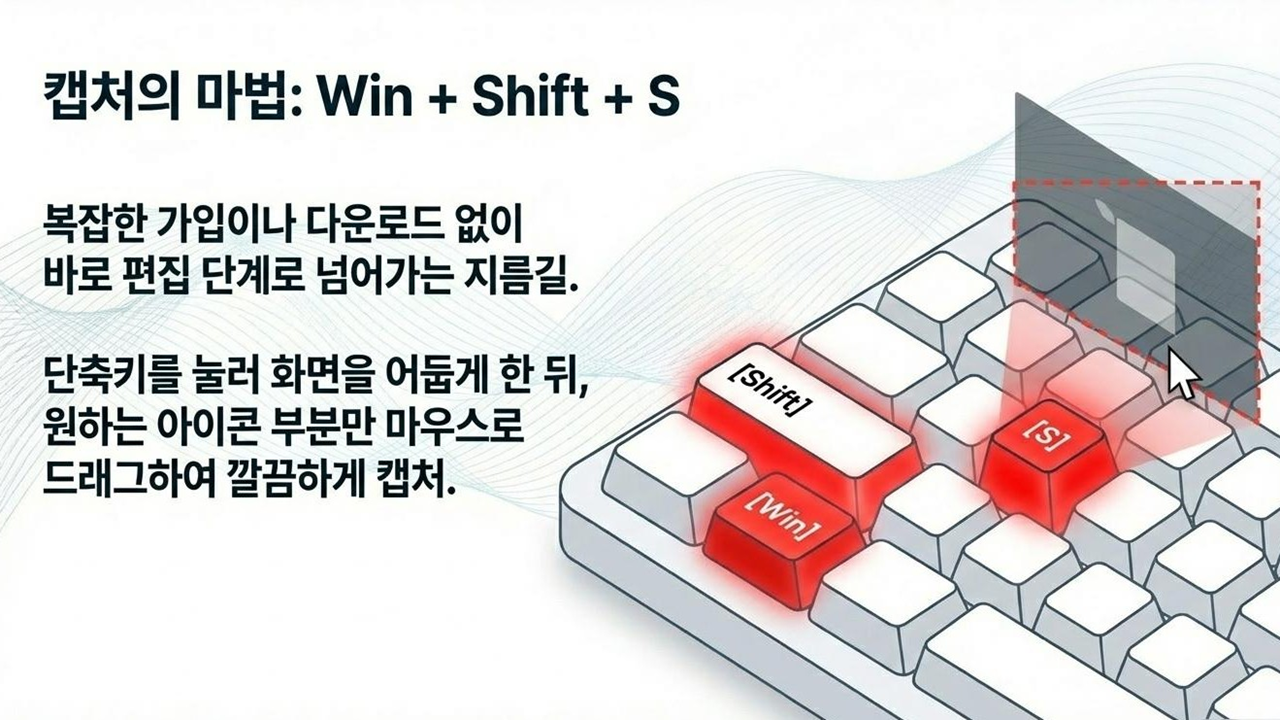 캡처의 마법: Win + Shift + S

복잡한 가입이나 다운로드 없이 바로 편집 단계로 넘어가는 지름길.

단축키를 눌러 화면을 어둡게 한 뒤, 원하는 아이콘 부분만 마우스로 드래그하여 깔끔하게 캡처.

[Shift]

[S]

[Win]